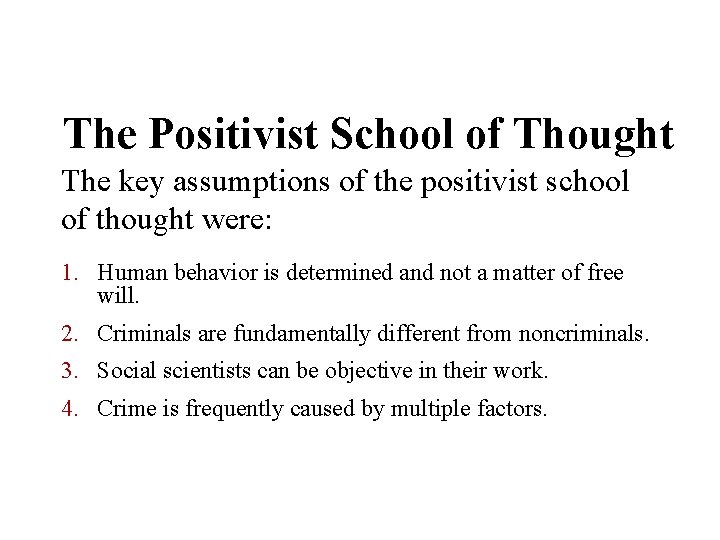 The Positivist School of Thought

The key assumptions of the positivist school of thought were:

1. Human behavior is determined and not a matter of free will.
2. Criminals are fundamentally different from noncriminals.
3. Social scientists can be objective in their work.
4. Crime is frequently caused by multiple factors.